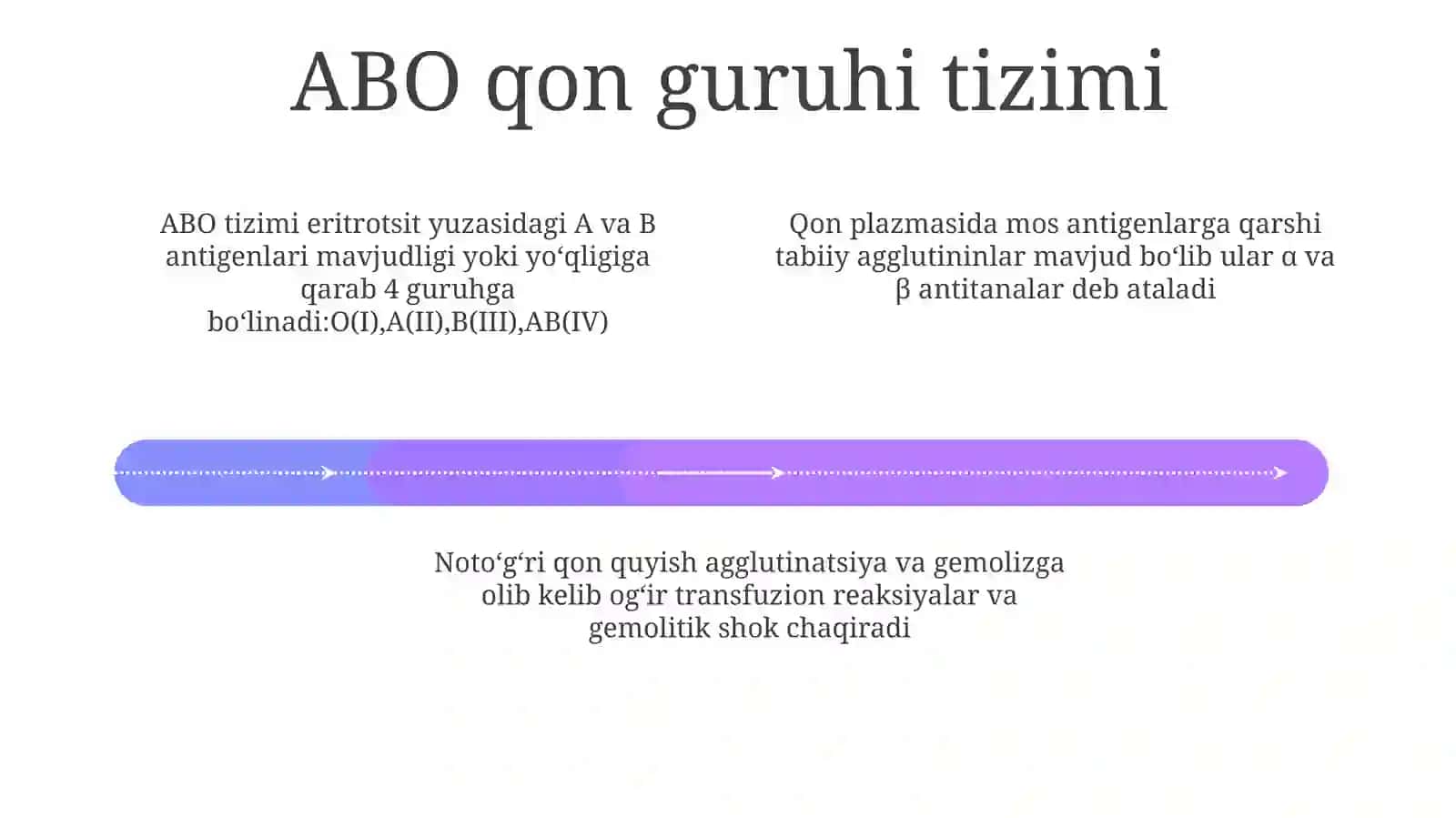 ABO qon guruhi tizimi

ABO tizimi eritrotsit yuzasidagi A va B antigenlari mavjudligi yoki yo‘qligiga qarab 4 guruhga bo‘linadi:O(I),A(II),B(III),AB(IV)

Qon plazmasida mos antigenlarga qarshi tabiiy agglutininlar mavjud bo‘lib ular α va β antitanalar deb ataladi

Noto‘g‘ri qon quyish agglutinatsiya va gemolizga olib kelib og‘ir transfuzion reaksiyalar va gemolitik shok chaqiradi